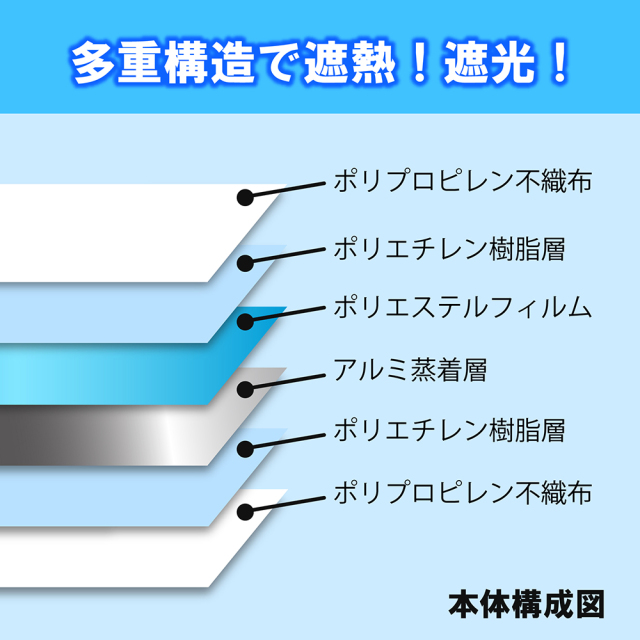 多重構造で遮熱！遮光！

ポリプロピレン不織布

ポリエチレン樹脂層

ポリエステルフィルム

アルミ蒸着層

ポリエチレン樹脂層

ポリプロピレン不織布

本体構成図